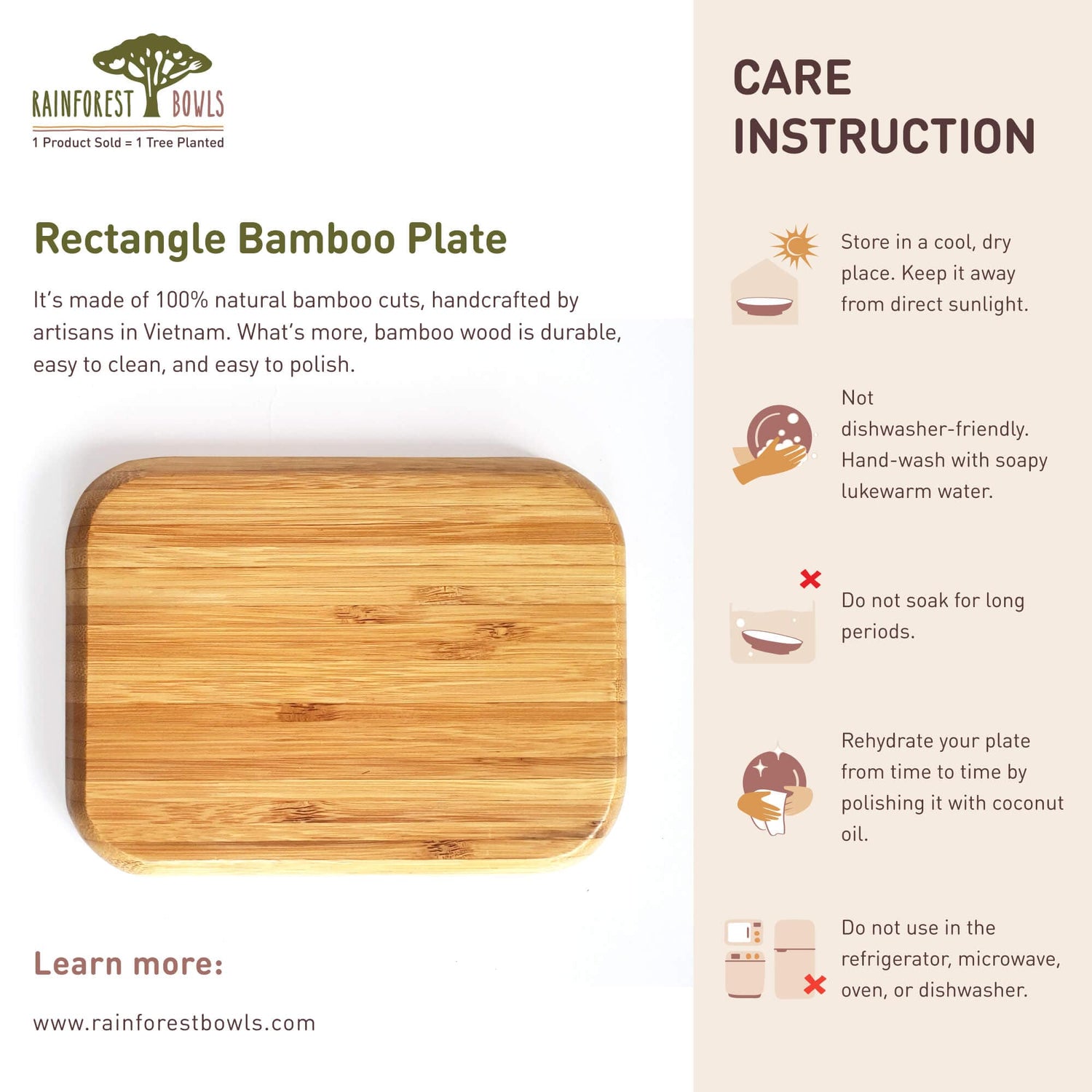 RAINFOREST BOWLS
1 Product Sold = 1 Tree Planted

Rectangle Bamboo Plate

It's made of 100% natural bamboo cuts, handcrafted by artisans in Vietnam. What's more, bamboo wood is durable, easy to clean, and easy to polish.

Learn more:

www.rainforestbowls.com

CARE INSTRUCTION

Store in a cool, dry place. Keep it away from direct sunlight.

Not dishwasher-friendly. Hand-wash with soapy lukewarm water.

Do not soak for long periods.

Rehydrate your plate from time to time by polishing it with coconut oil.

Do not use in the refrigerator, microwave, oven, or dishwasher.